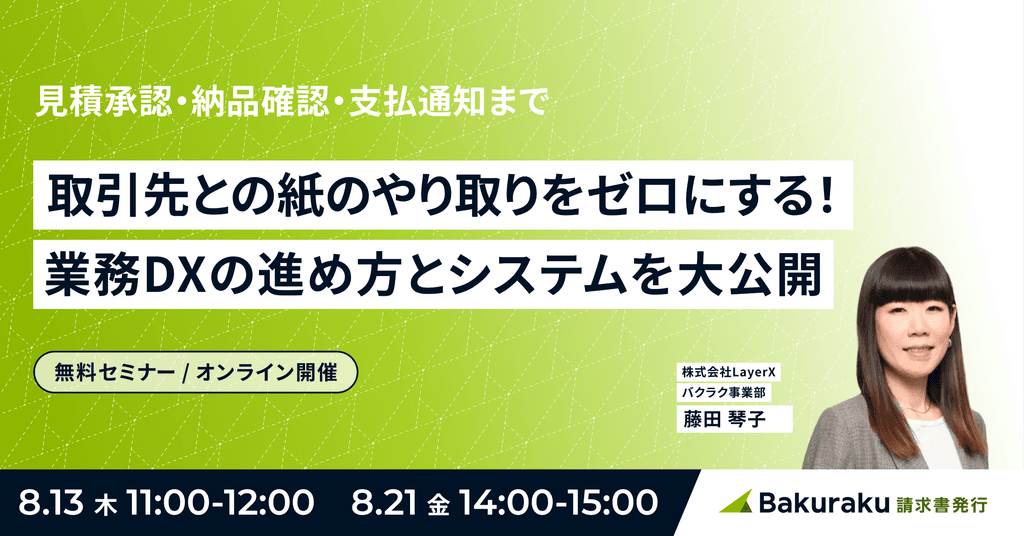 見積承認・納品確認・支払通知まで

取引先との紙のやり取りをゼロにする！
業務DXの進め方とシステムを大公開

無料セミナー / オンライン開催

株式会社LayerX
バクラク事業部
藤田 琴子

8.13 木 11:00-12:00　8.21 金 14:00-15:00

Bakuraku 請求書発行